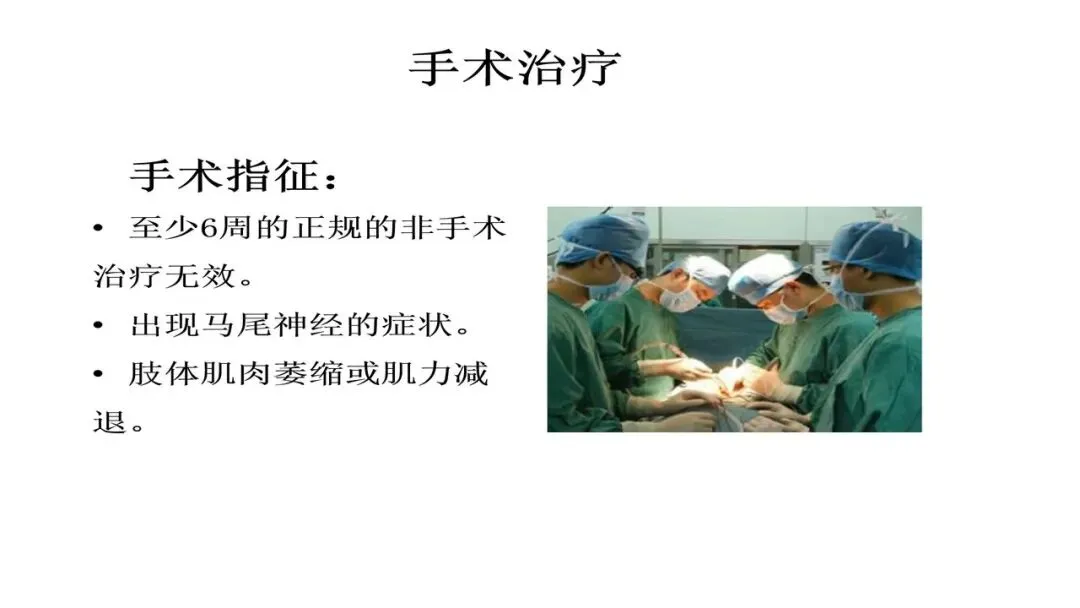 手术治疗

手术指征：

• 至少6周的正规的非手术治疗无效。
• 出现马尾神经的症状。
• 肢体肌肉萎缩或肌力减退。